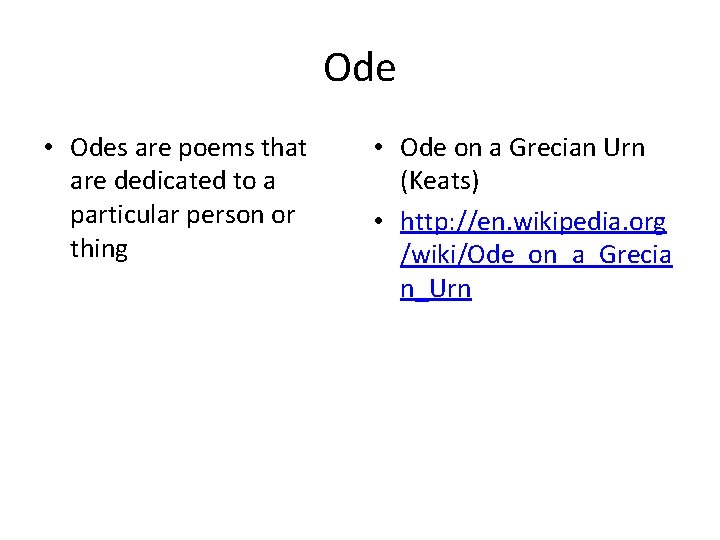 Ode

• Odes are poems that are dedicated to a particular person or thing

• Ode on a Grecian Urn (Keats)

• http://en.wikipedia.org/wiki/Ode_on_a_Grecian_Urn